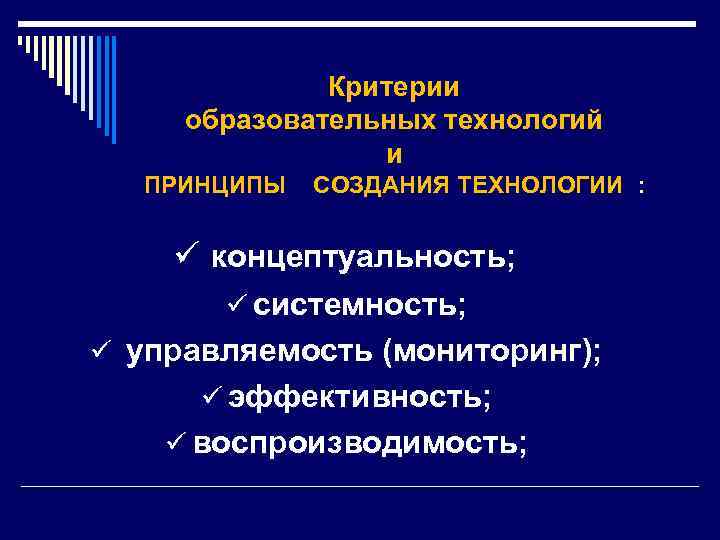 Критерии
образовательных технологий
и
ПРИНЦИПЫ СОЗДАНИЯ ТЕХНОЛОГИИ :

✓ концептуальность;
✓ системность;
✓ управляемость (мониторинг);
✓ эффективность;
✓ воспроизводимость;